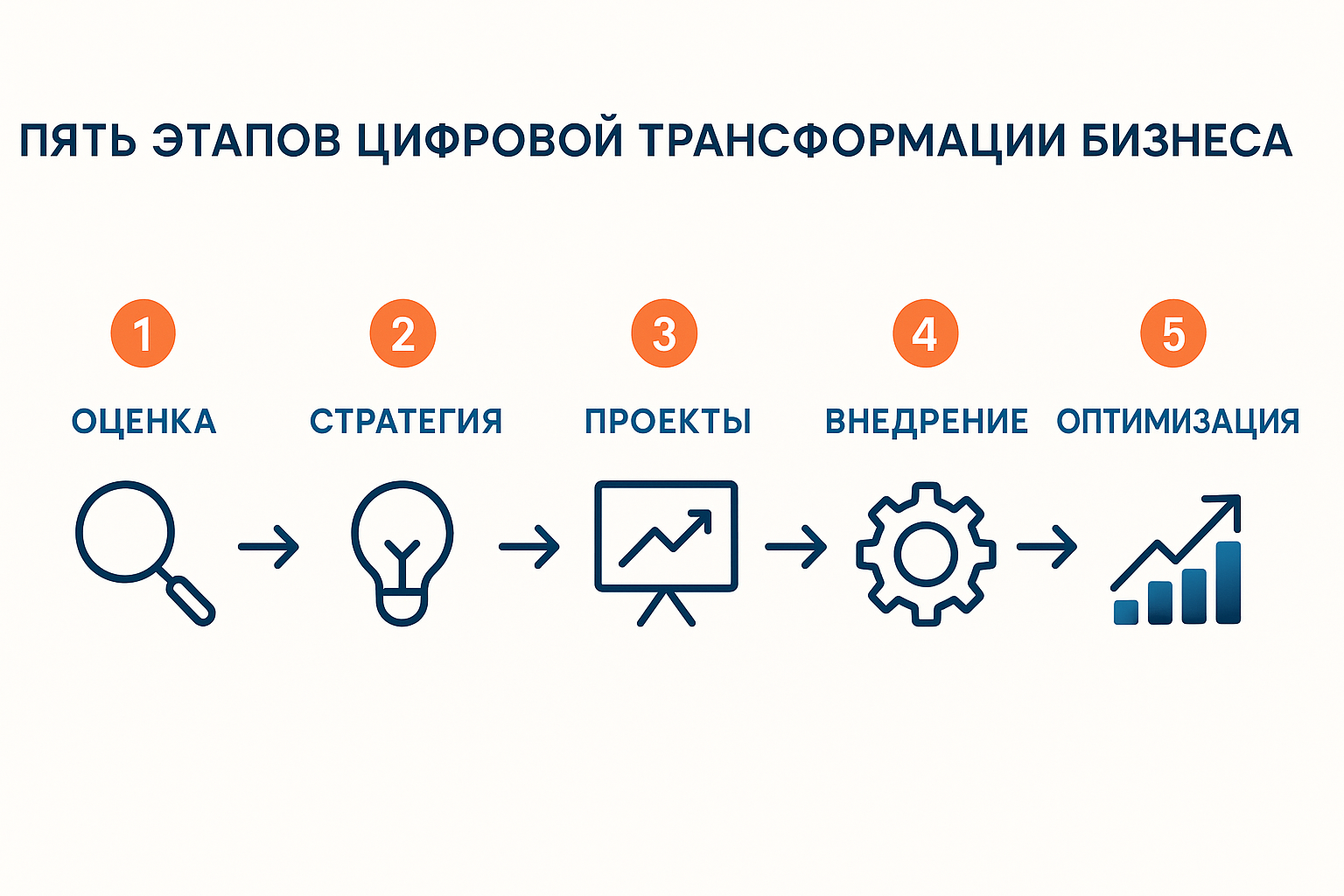 ПЯТЬ ЭТАПОВ ЦИФРОВОЙ ТРАНСФОРМАЦИИ БИЗНЕСА

1
ОЦЕНКА

2
СТРАТЕГИЯ

3
ПРОЕКТЫ

4
ВНЕДРЕНИЕ

5
ОПТИМИЗАЦИЯ